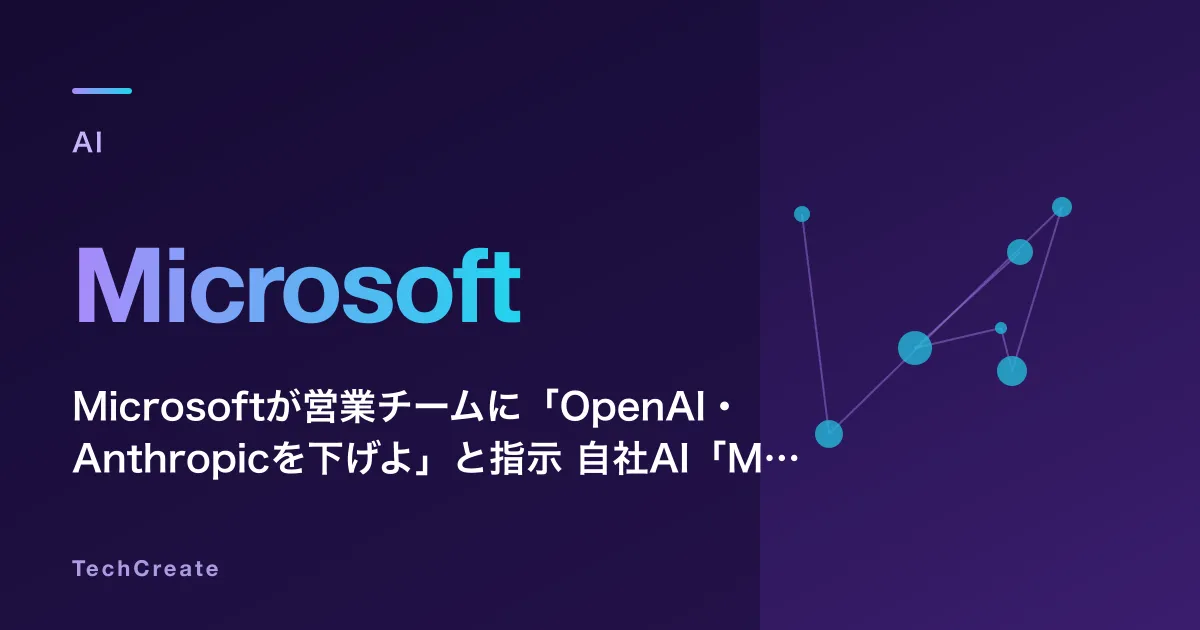 AI

Microsoft

Microsoftが営業チームに「OpenAI・Anthropicを下げよ」と指示 自社AI「M…

TechCreate